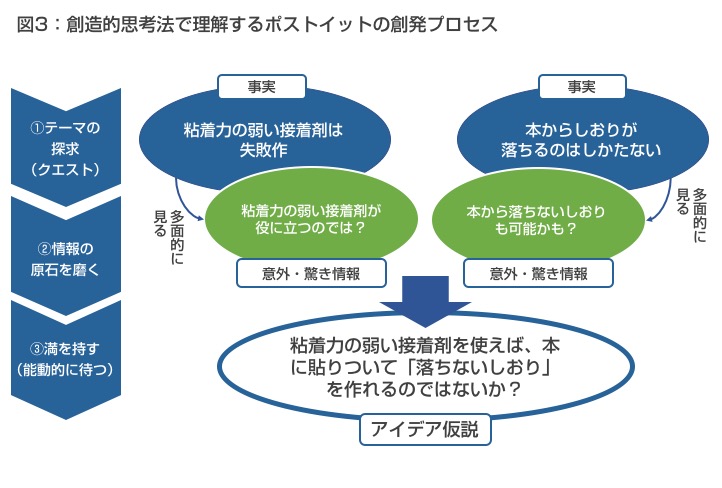 図3：創造的思考法で理解するポストイットの創発プロセス

①テーマの探求（クエスト）

②情報の原石を磨く

③満を持す（能動的に待つ）

事実

粘着力の弱い接着剤は失敗作

多面的に見る

粘着力の弱い接着剤が役に立つのでは？

意外・驚き情報

事実

本からしおりが落ちるのはしかたない

多面的に見る

本から落ちないしおりも可能かも？

意外・驚き情報

粘着力の弱い接着剤を使えば、本に貼りついて「落ちないしおり」を作れるのではないか？

アイデア仮説